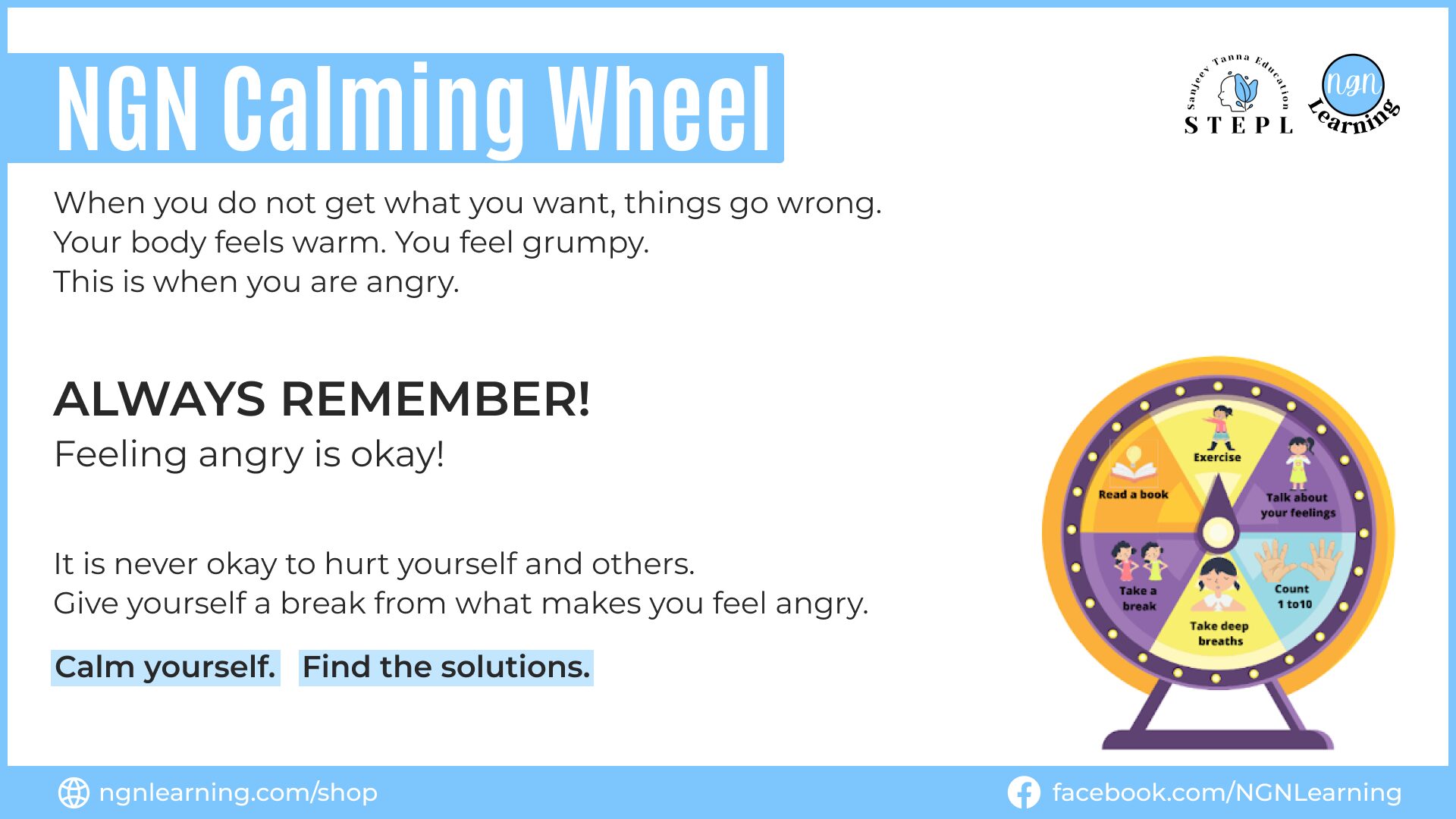 NGN Calming Wheel

Sanjeev Tanna Education
STEPL

ngn Learning

When you do not get what you want, things go wrong.
Your body feels warm. You feel grumpy.
This is when you are angry.

ALWAYS REMEMBER!
Feeling angry is okay!

It is never okay to hurt yourself and others.
Give yourself a break from what makes you feel angry.

Calm yourself. Find the solutions.

Exercise
Talk about your feelings
Count 1 to10
Take deep breaths
Take a break
Read a book

ngnlearning.com/shop

facebook.com/NGNLearning